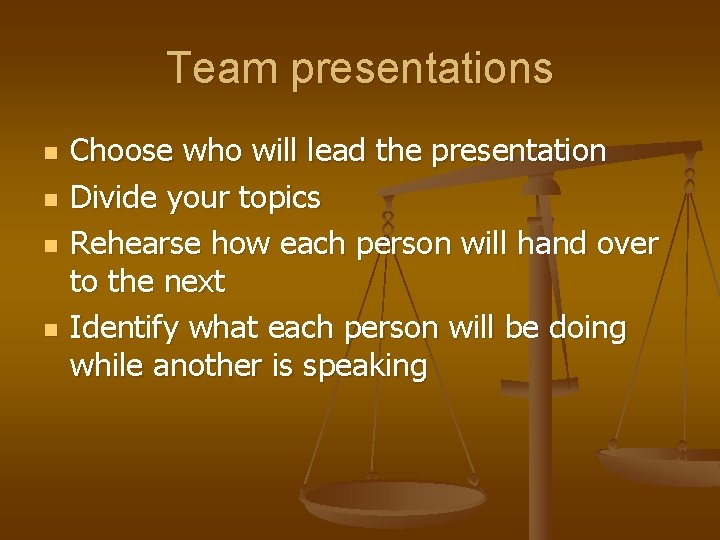 Team presentations

- Choose who will lead the presentation
- Divide your topics
- Rehearse how each person will hand over to the next
- Identify what each person will be doing while another is speaking